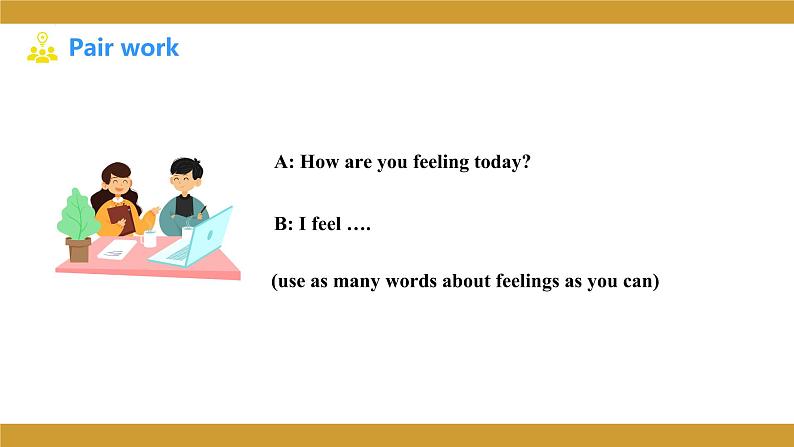 Pair work

A: How are you feeling today?

B: I feel ….

(use as many words about feelings as you can)